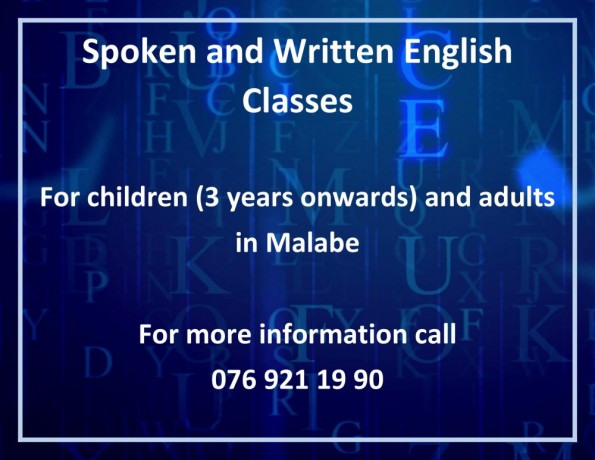 Spoken and Written English Classes

For children (3 years onwards) and adults in Malabe

For more information call
076 921 19 90